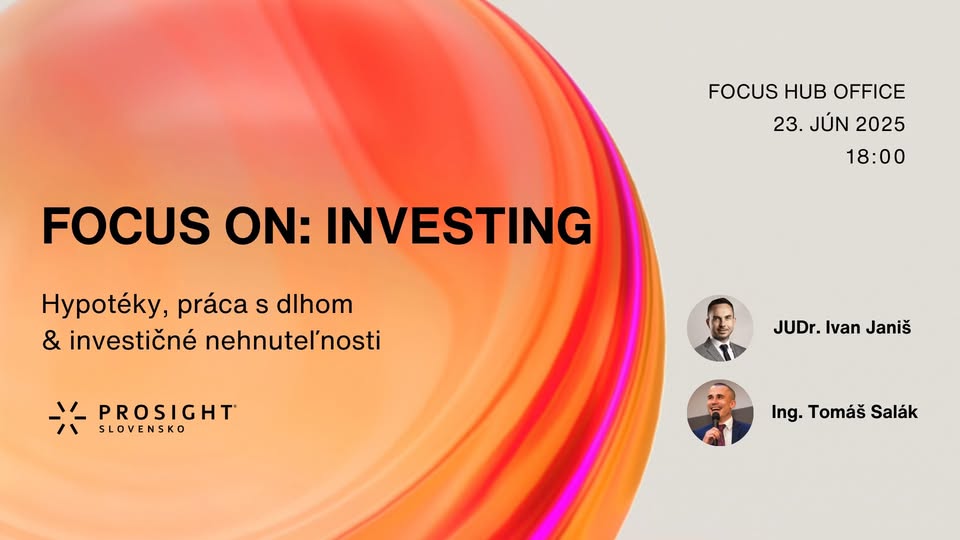 FOCUS HUB OFFICE
23. JÚN 2025
18:00

FOCUS ON: INVESTING

Hypotéky, práca s dlhom
& investičné nehnuteľnosti

PROSIGHT
SLOVENSKO

JUDr. Ivan Janiš

Ing. Tomáš Salák